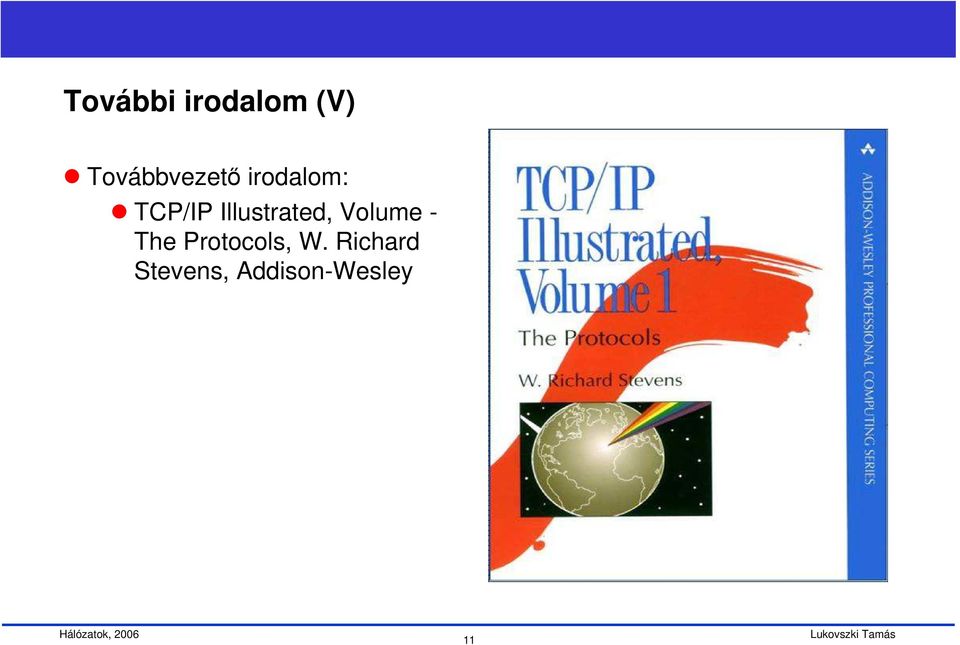 További irodalom (V)

Továbbvezető irodalom:

TCP/IP Illustrated, Volume - The Protocols, W. Richard Stevens, Addison-Wesley

TCP/IP Illustrated, Volume 1

The Protocols

W. Richard Stevens

ADDISON-WESLEY PROFESSIONAL COMPUTING SERIES

Hálózatok, 2006

11

Lukovszki Tamás